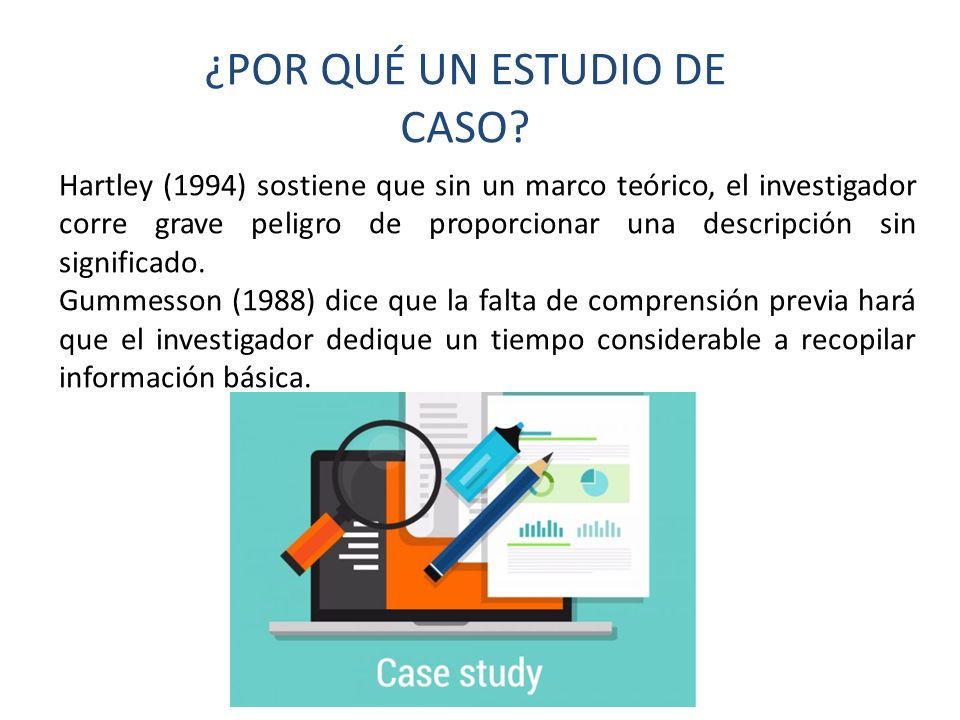 ¿POR QUÉ UN ESTUDIO DE CASO?

Hartley (1994) sostiene que sin un marco teórico, el investigador corre grave peligro de proporcionar una descripción sin significado.
Gummesson (1988) dice que la falta de comprensión previa hará que el investigador dedique un tiempo considerable a recopilar información básica.

Case study